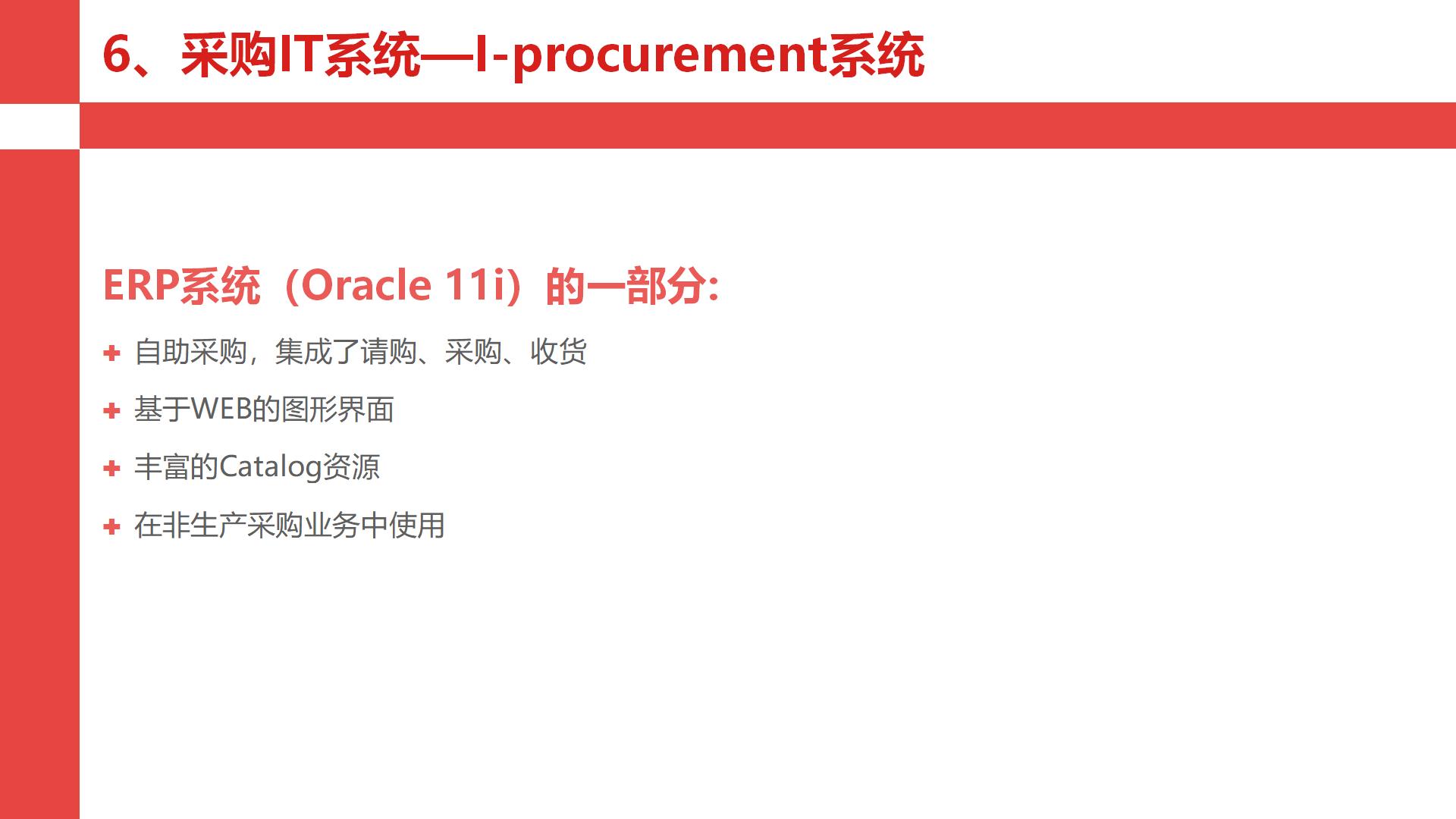 6、采购IT系统—I-procurement系统

ERP系统（Oracle 11i）的一部分:

+ 自助采购，集成了请购、采购、收货
+ 基于WEB的图形界面
+ 丰富的Catalog资源
+ 在非生产采购业务中使用